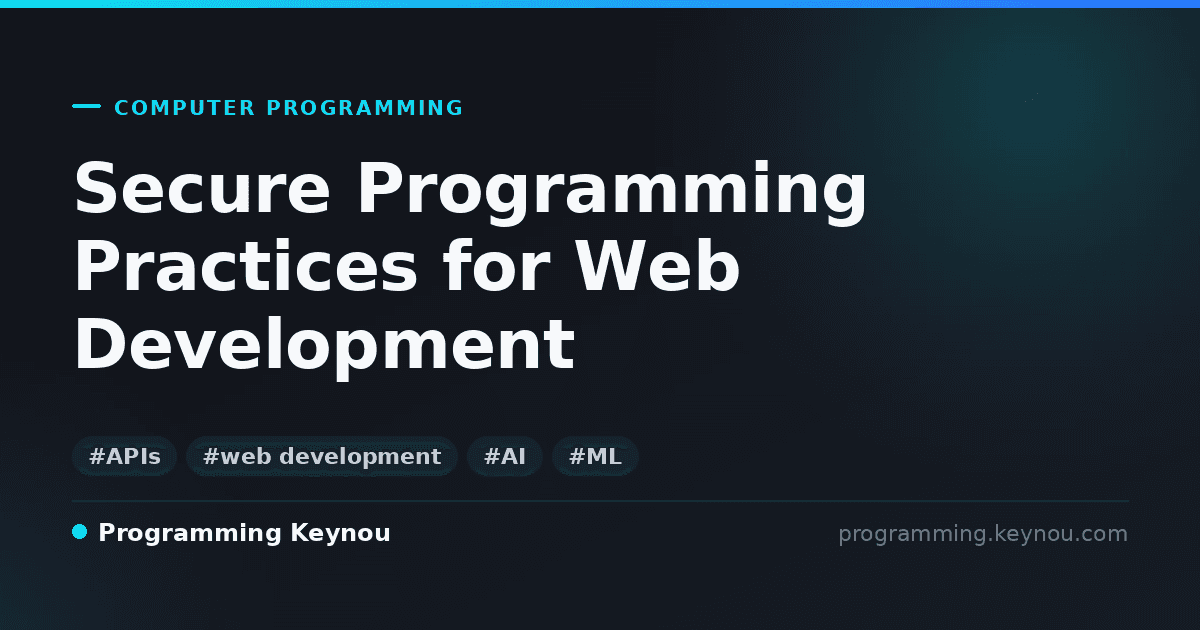 COMPUTER PROGRAMMING

Secure Programming Practices for Web Development

#APIs #web development #AI #ML

Programming Keynou

programming.keynou.com